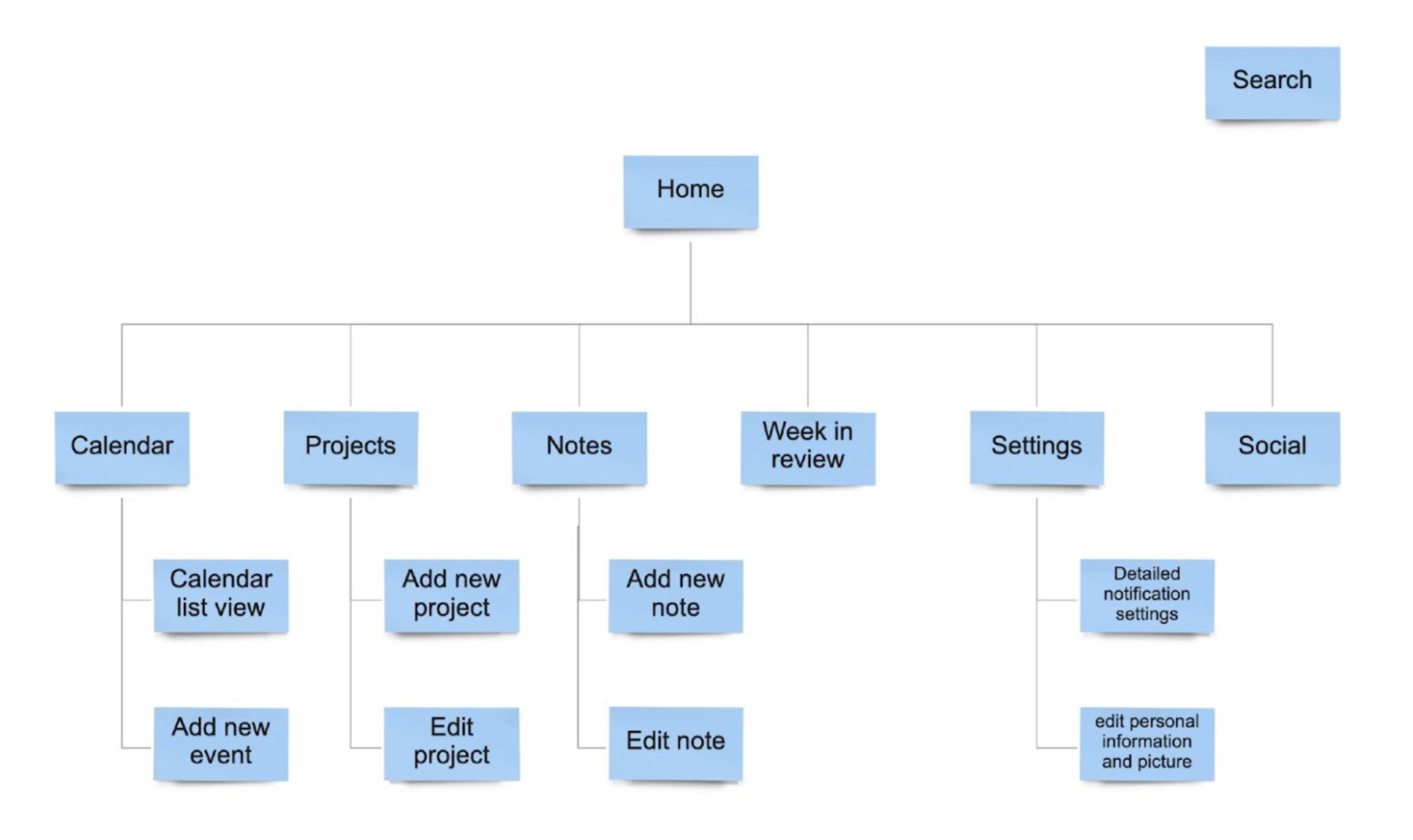 Search

Home

Calendar

Projects

Notes

Week in review

Settings

Social

Calendar list view

Add new event

Add new project

Edit project

Add new note

Edit note

Detailed notification settings

edit personal information and picture